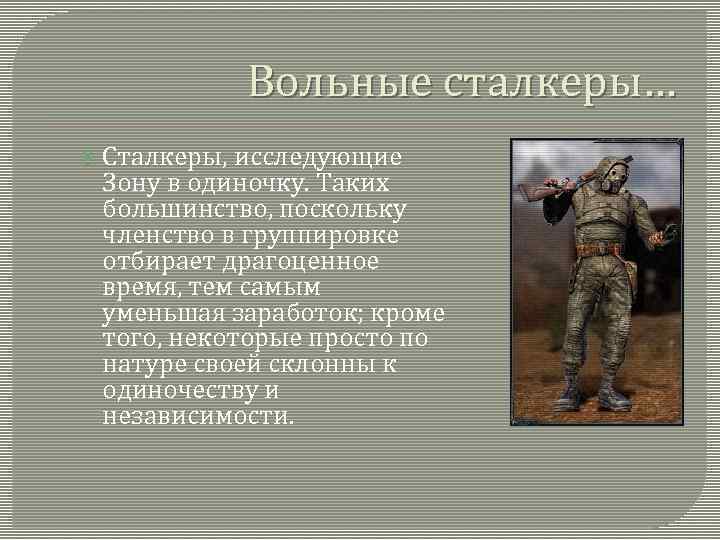 Вольные сталкеры…

Сталкеры, исследующие Зону в одиночку. Таких большинство, поскольку членство в группировке отбирает драгоценное время, тем самым уменьшая заработок; кроме того, некоторые просто по натуре своей склонны к одиночеству и независимости.